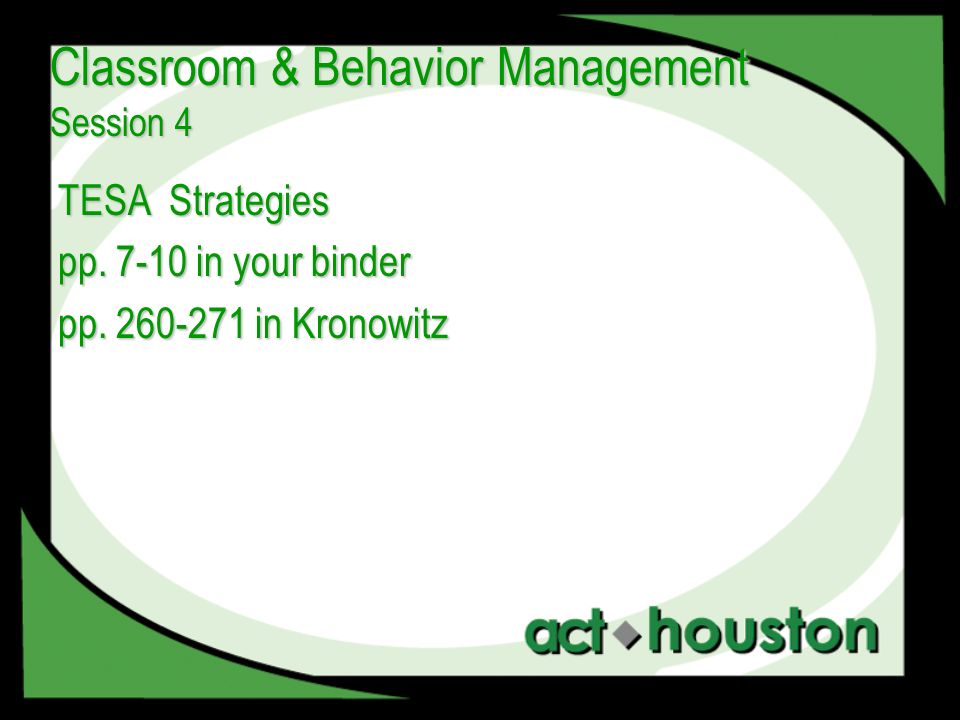 Classroom & Behavior Management
Session 4

TESA Strategies

pp. 7-10 in your binder

pp. 260-271 in Kronowitz

act houston